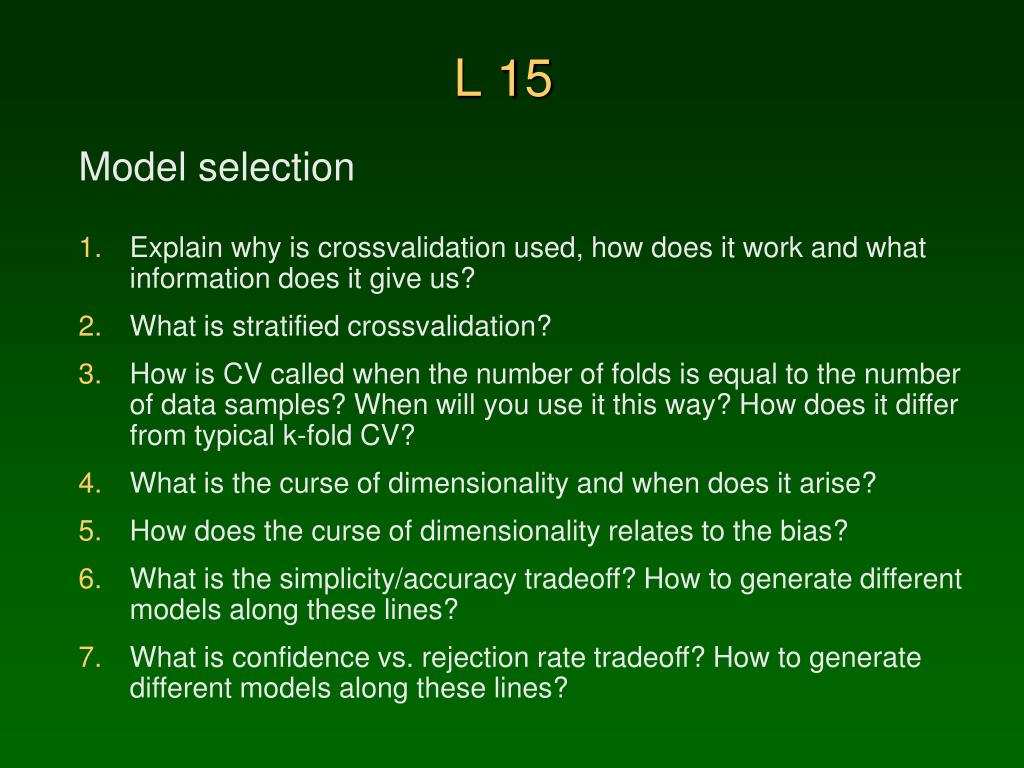 L 15

Model selection

1. Explain why is crossvalidation used, how does it work and what information does it give us?
2. What is stratified crossvalidation?
3. How is CV called when the number of folds is equal to the number of data samples? When will you use it this way? How does it differ from typical k-fold CV?
4. What is the curse of dimensionality and when does it arise?
5. How does the curse of dimensionality relates to the bias?
6. What is the simplicity/accuracy tradeoff? How to generate different models along these lines?
7. What is confidence vs. rejection rate tradeoff? How to generate different models along these lines?